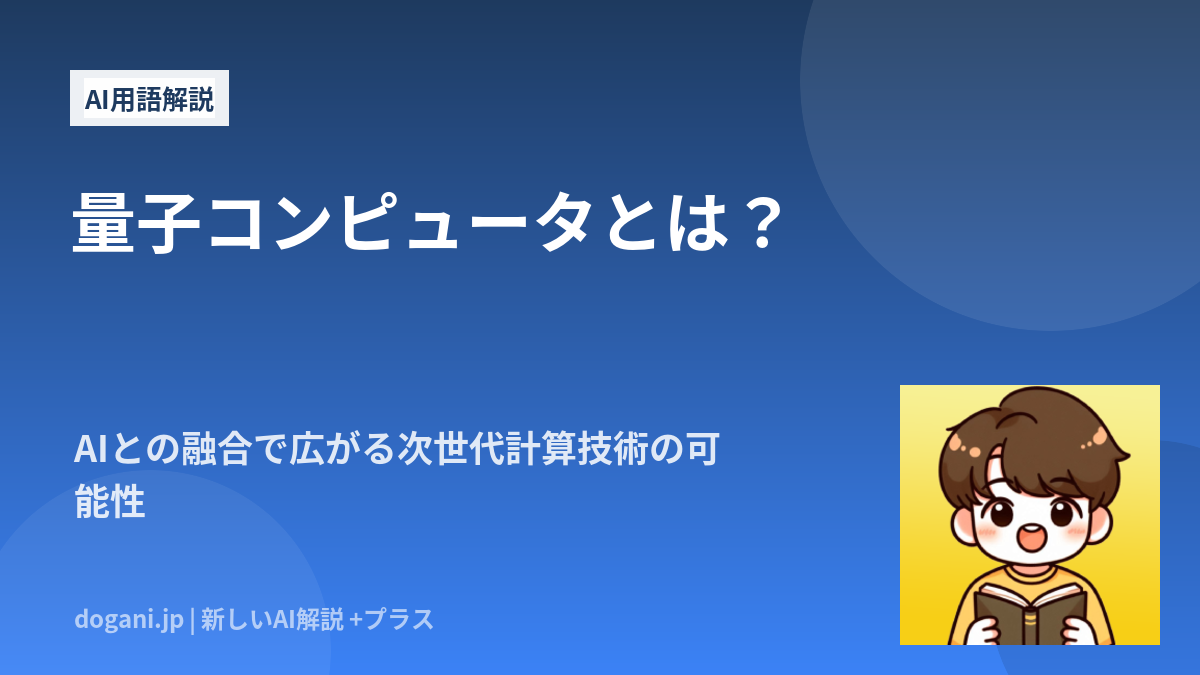 AI用語解説

量子コンピュータとは？

AIとの融合で広がる次世代計算技術の可能性

dogani.jp | 新しいAI解説 +プラス